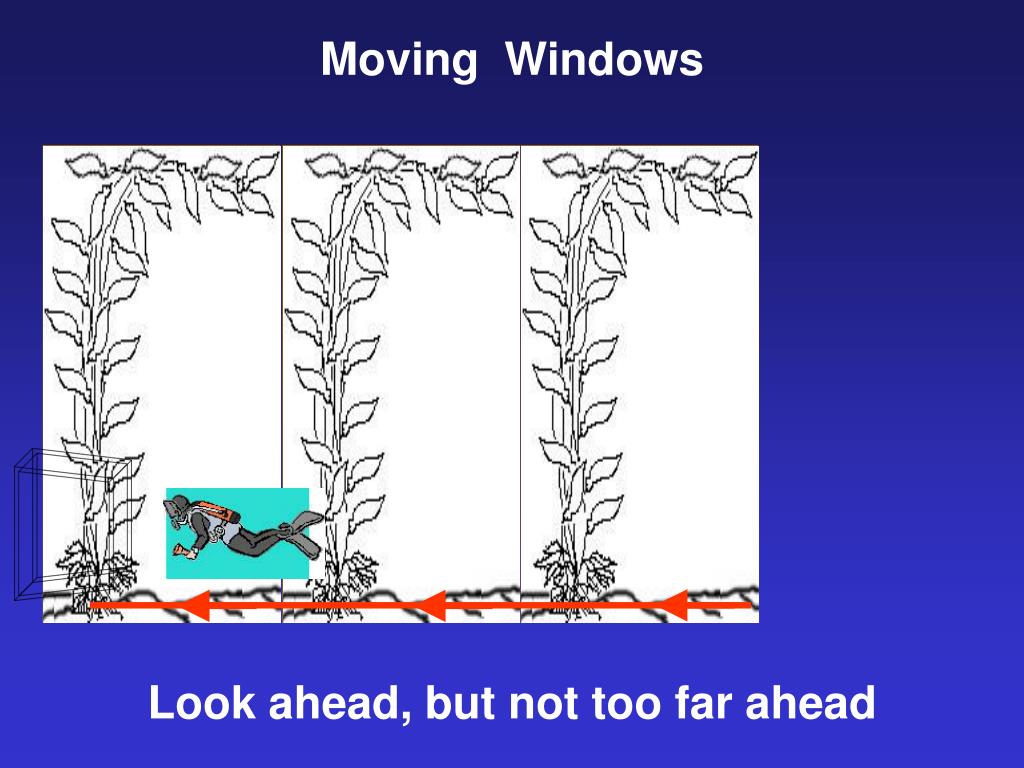 Moving Windows

Look ahead, but not too far ahead